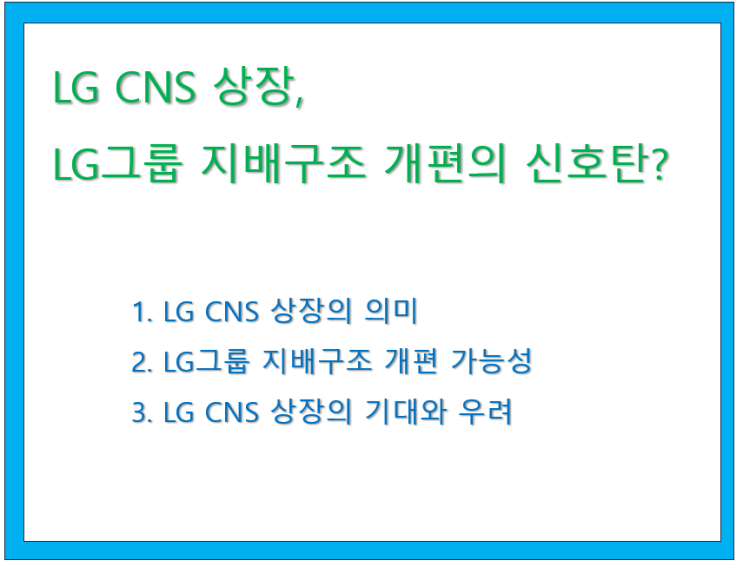 LG CNS 상장,
LG그룹 지배구조 개편의 신호탄?

1. LG CNS 상장의 의미
2. LG그룹 지배구조 개편 가능성
3. LG CNS 상장의 기대와 우려